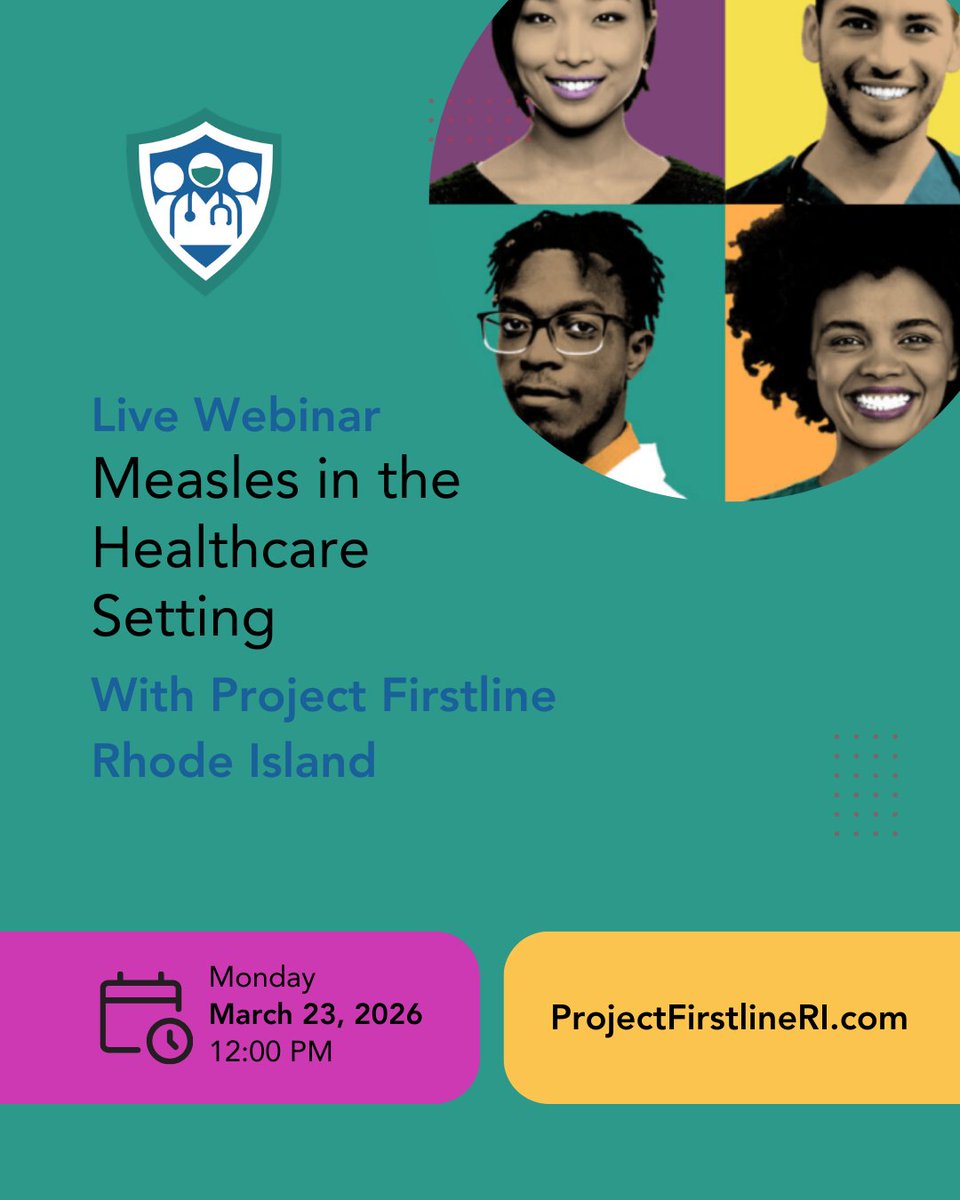 Live Webinar
Measles in the Healthcare Setting
With Project Firstline Rhode Island

Monday
March 23, 2026
12:00 PM

ProjectFirstlineRI.com